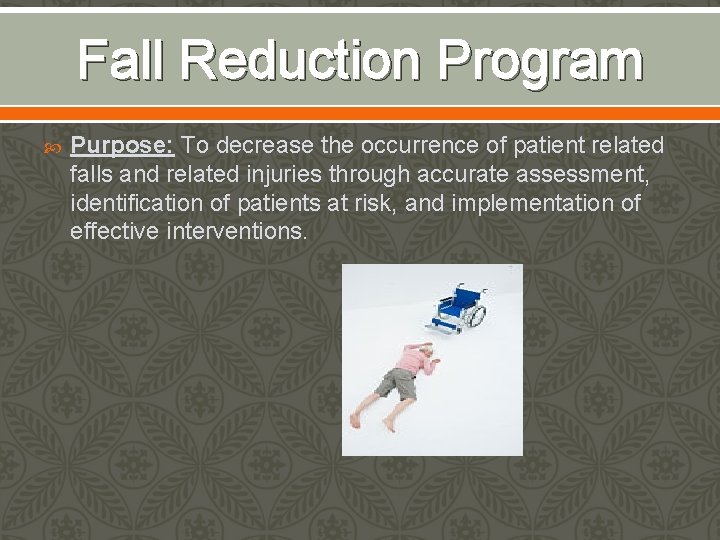 Fall Reduction Program

Purpose: To decrease the occurrence of patient related falls and related injuries through accurate assessment, identification of patients at risk, and implementation of effective interventions.